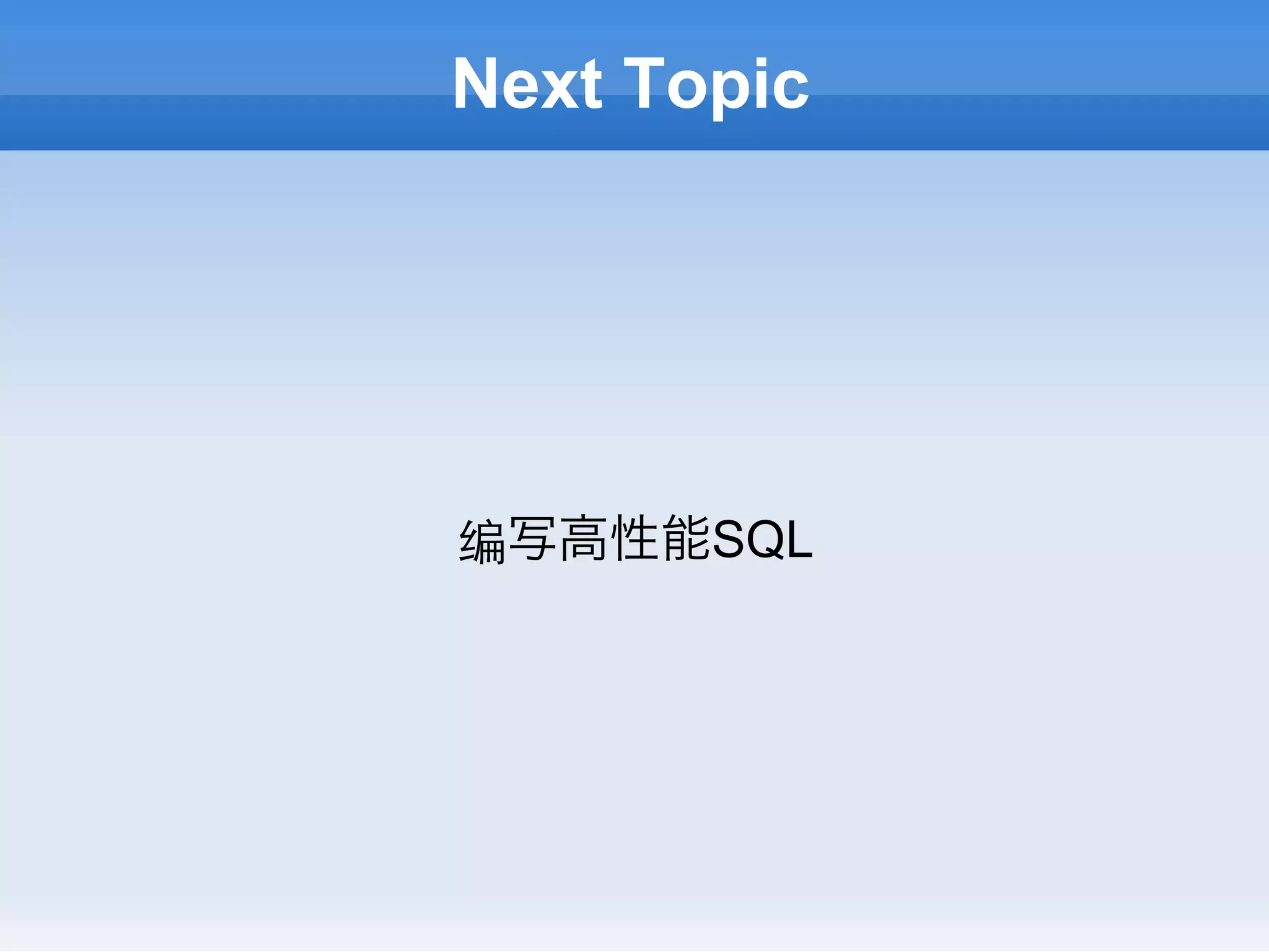 Next Topic

编写高性能SQL